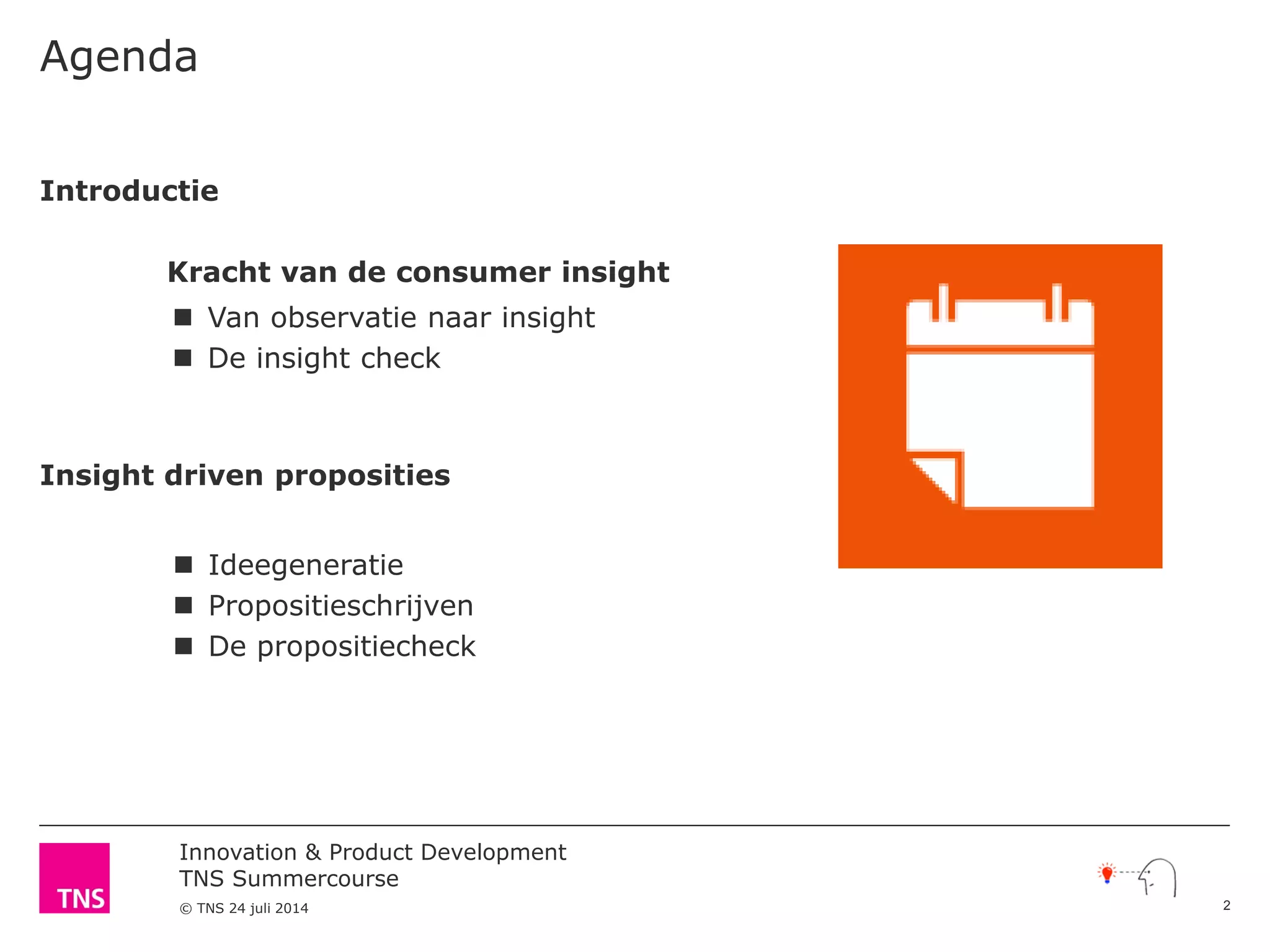 Agenda

Introductie

Kracht van de consumer insight
■ Van observatie naar insight
■ De insight check

Insight driven proposities

■ Ideegeneratie
■ Propositieschrijven
■ De propositiecheck

TNS

Innovation & Product Development
TNS Summercourse
© TNS 24 juli 2014

2